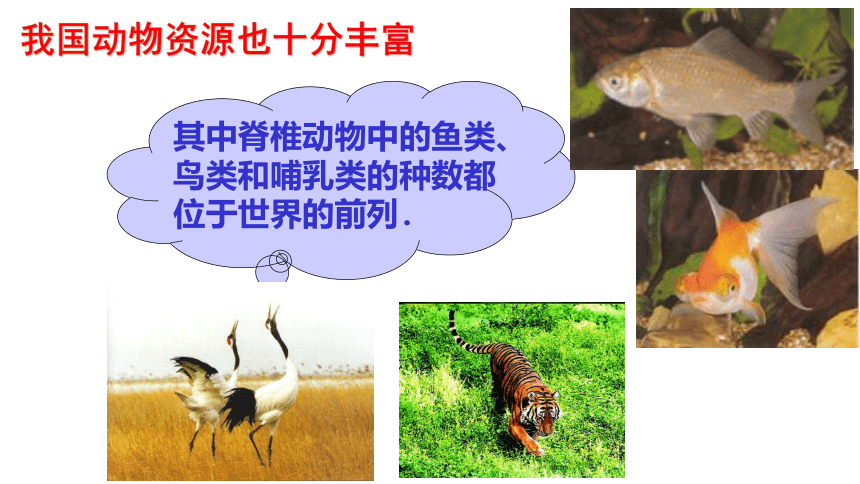 我国动物资源也十分丰富

其中脊椎动物中的鱼类、鸟类和哺乳类的种数都位于世界的前列．